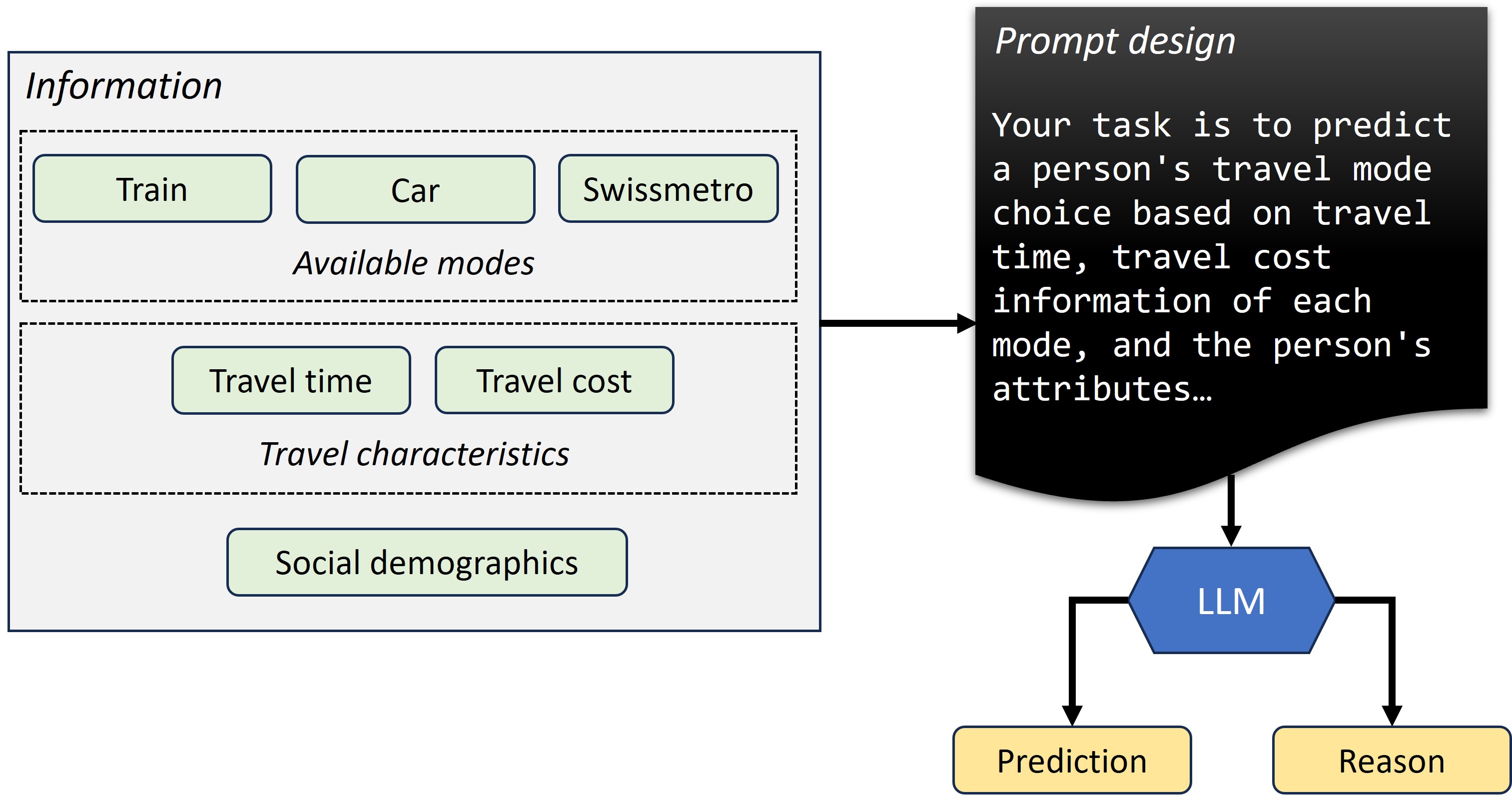 Information

Train

Car

Swissmetro

Available modes

Travel time

Travel cost

Travel characteristics

Social demographics

Prompt design

Your task is to predict a person's travel mode choice based on travel time, travel cost information of each mode, and the person's attributes…

LLM

Prediction

Reason